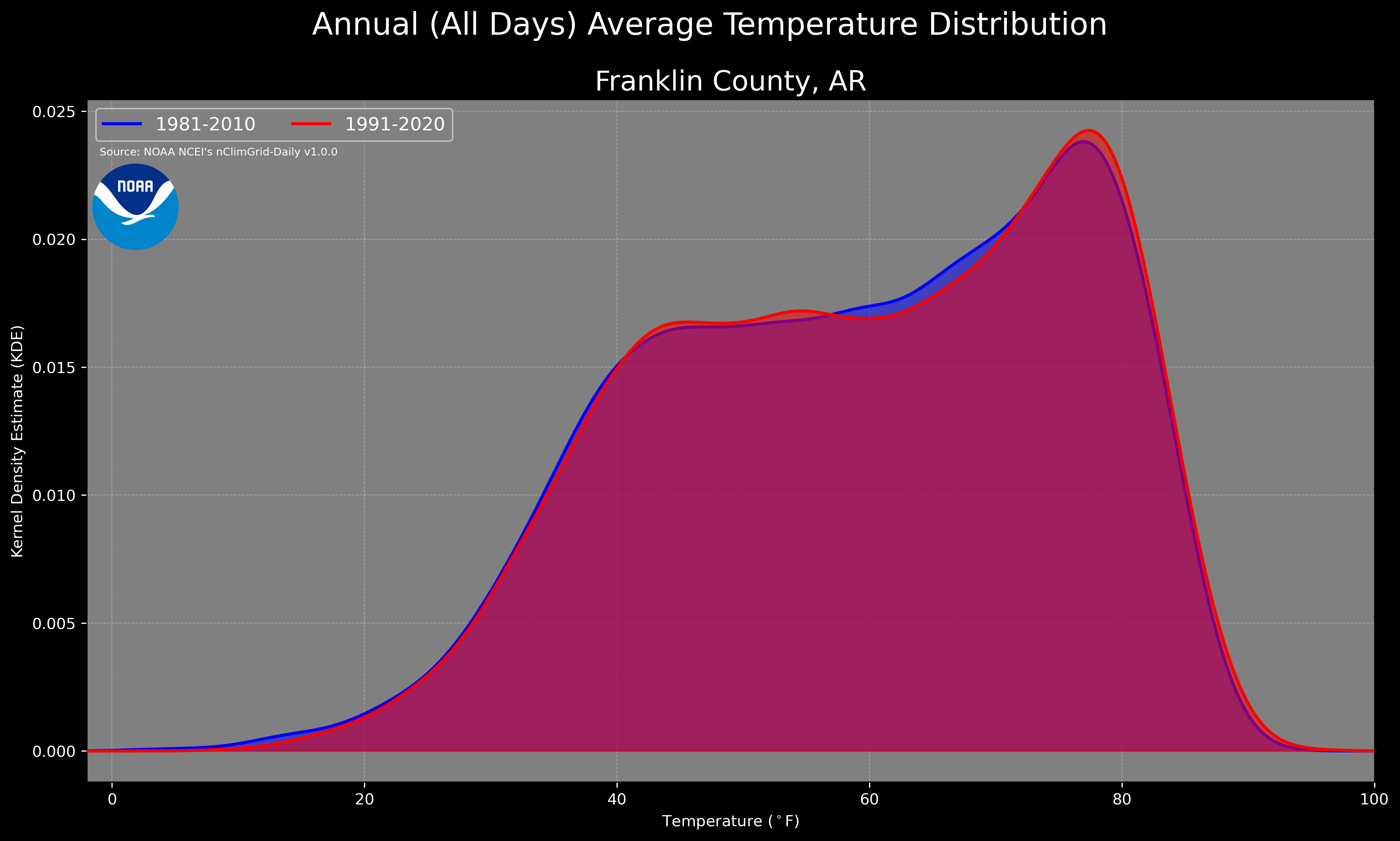 Annual (All Days) Average Temperature Distribution

Franklin County, AR

1981-2010
1991-2020

Source: NOAA NCEI's nClimGrid-Daily v1.0.0

NOAA

Kernel Density Estimate (KDE)

0.025
0.020
0.015
0.010
0.005
0.000

0
20
40
60
80
100

Temperature ($^\circ$F)